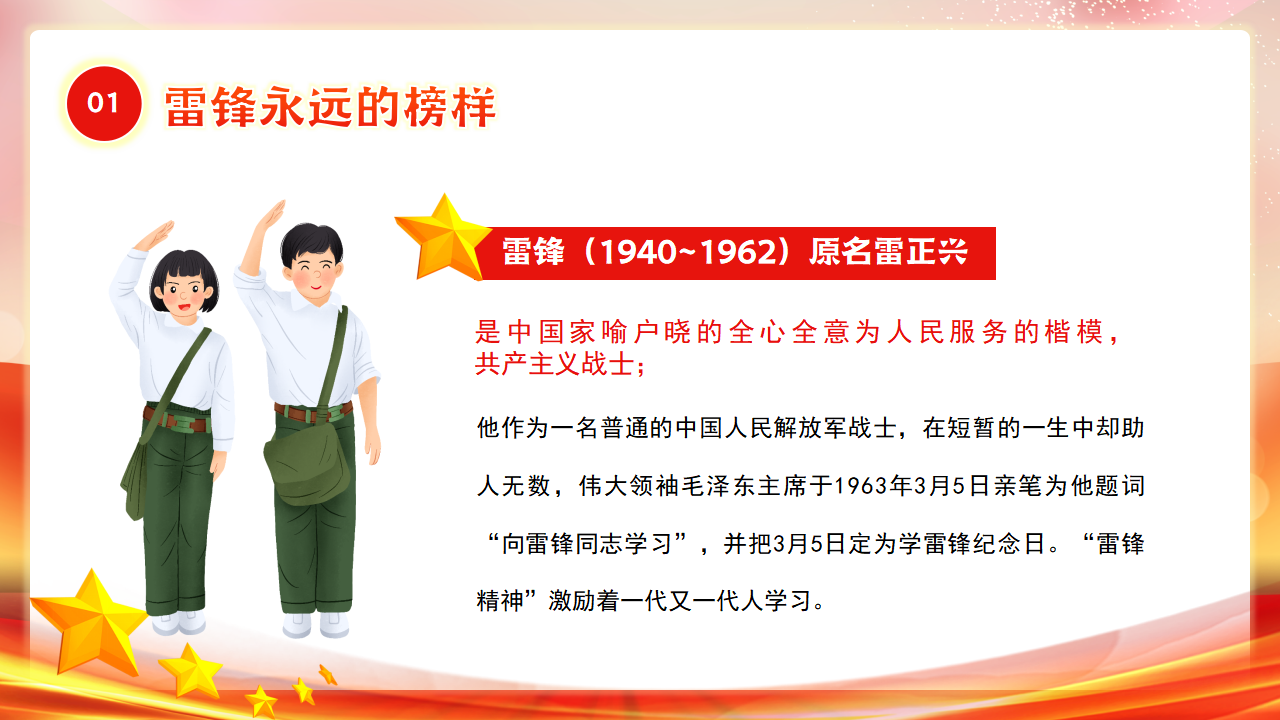 01 雷锋永远的榜样

雷锋（1940~1962）原名雷正兴

是中国家喻户晓的全心全意为人民服务的楷模，共产主义战士；

他作为一名普通的中国人民解放军战士，在短暂的一生中却助人无数，伟大领袖毛泽东主席于1963年3月5日亲笔为他题词“向雷锋同志学习”，并把3月5日定为学雷锋纪念日。“雷锋精神”激励着一代又一代人学习。